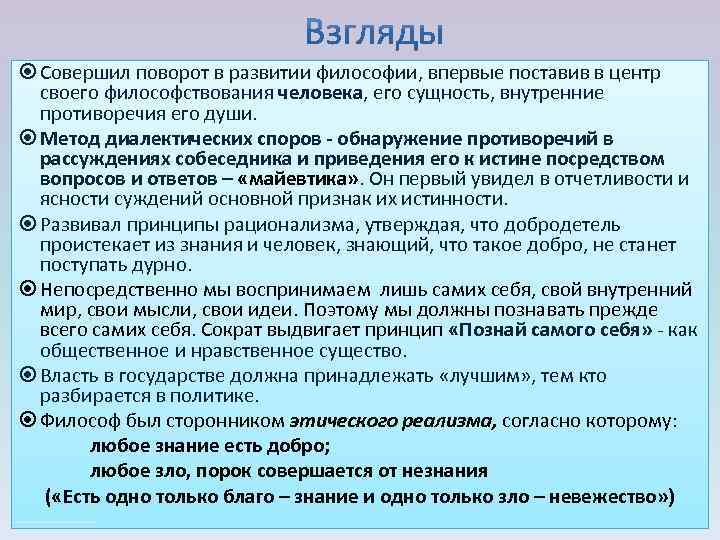 Взгляды

Совершил поворот в развитии философии, впервые поставив в центр своего философствования человека, его сущность, внутренние противоречия его души.

Метод диалектических споров - обнаружение противоречий в рассуждениях собеседника и приведения его к истине посредством вопросов и ответов – «майевтика». Он первый увидел в отчетливости и ясности суждений основной признак их истинности.

Развивал принципы рационализма, утверждая, что добродетель проистекает из знания и человек, знающий, что такое добро, не станет поступать дурно.

Непосредственно мы воспринимаем лишь самих себя, свой внутренний мир, свои мысли, свои идеи. Поэтому мы должны познавать прежде всего самих себя. Сократ выдвигает принцип «Познай самого себя» - как общественное и нравственное существо.

Власть в государстве должна принадлежать «лучшим», тем кто разбирается в политике.

Философ был сторонником этического реализма, согласно которому:

любое знание есть добро;

любое зло, порок совершается от незнания

(«Есть одно только благо – знание и одно только зло – невежество»)